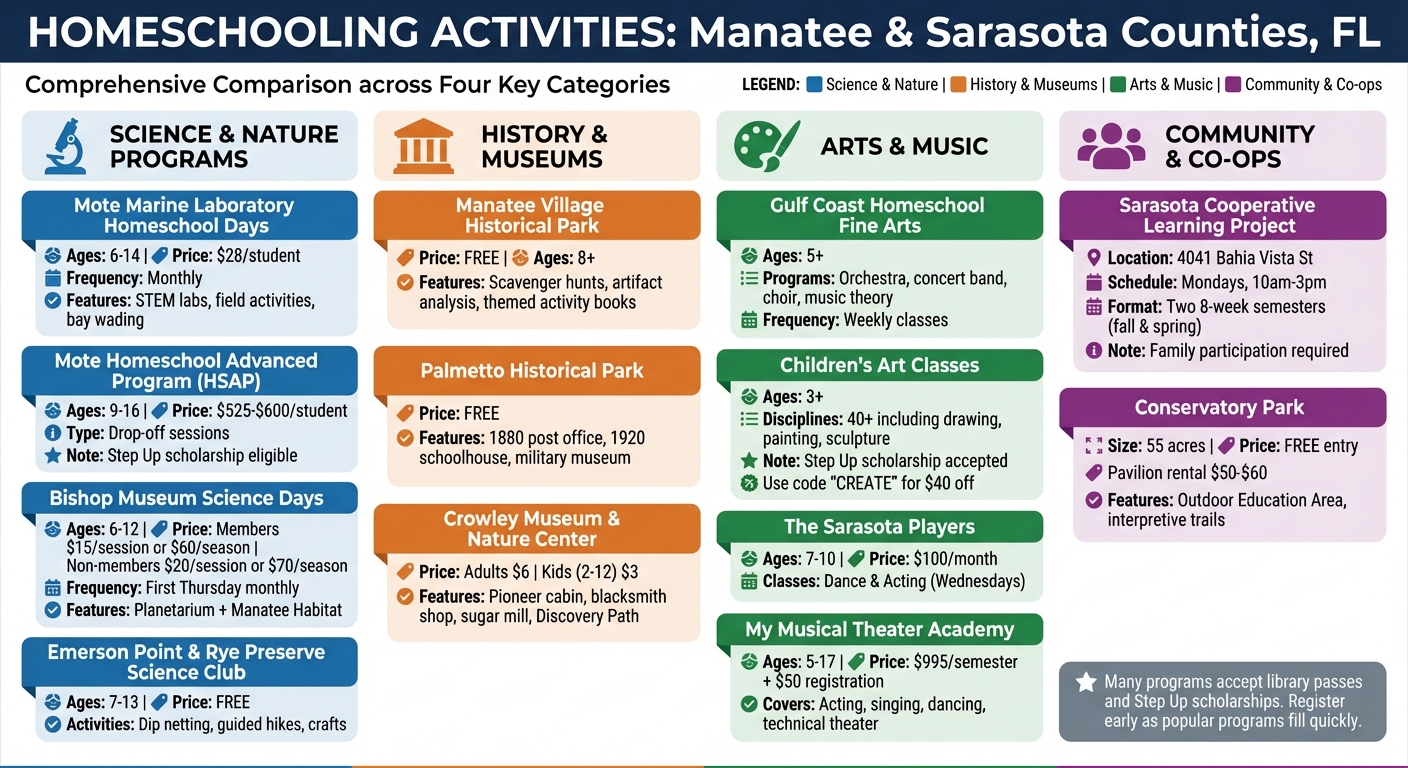 HOMESCHOOLING ACTIVITIES: Manatee & Sarasota Counties, FL

Comprehensive Comparison across Four Key Categories

LEGEND: Science & Nature | History & Museums | Arts & Music | Community & Co-ops

SCIENCE & NATURE PROGRAMS

Mote Marine Laboratory Homeschool Days
Ages: 6-14 | Price: $28/student
Frequency: Monthly
Features: STEM labs, field activities, bay wading

Mote Homeschool Advanced Program (HSAP)
Ages: 9-16 | Price: $525-$600/student
Type: Drop-off sessions
Note: Step Up scholarship eligible

Bishop Museum Science Days
Ages: 6-12 | Price: Members $15/session or $60/season | Non-members $20/session or $70/season
Frequency: First Thursday monthly
Features: Planetarium + Manatee Habitat

Emerson Point & Rye Preserve Science Club
Ages: 7-13 | Price: FREE
Activities: Dip netting, guided hikes, crafts

HISTORY & MUSEUMS

Manatee Village Historical Park
Price: FREE | Ages: 8+
Features: Scavenger hunts, artifact analysis, themed activity books

Palmetto Historical Park
Price: FREE
Features: 1880 post office, 1920 schoolhouse, military museum

Crowley Museum & Nature Center
Price: Adults $6 | Kids (2-12) $3
Features: Pioneer cabin, blacksmith shop, sugar mill, Discovery Path

ARTS & MUSIC

Gulf Coast Homeschool Fine Arts
Ages: 5+
Programs: Orchestra, concert band, choir, music theory
Frequency: Weekly classes

Children's Art Classes
Ages: 3+
Disciplines: 40+ including drawing, painting, sculpture
Note: Step Up scholarship accepted
Use code "CREATE" for $40 off

The Sarasota Players
Ages: 7-10 | Price: $100/month
Classes: Dance & Acting (Wednesdays)

My Musical Theater Academy
Ages: 5-17 | Price: $995/semester + $50 registration
Covers: Acting, singing, dancing, technical theater

COMMUNITY & CO-OPS

Sarasota Cooperative Learning Project
Location: 4041 Bahia Vista St
Schedule: Mondays, 10am-3pm
Format: Two 8-week semesters (fall & spring)
Note: Family participation required

Conservatory Park
Size: 55 acres | Price: FREE entry
Pavilion rental $50-$60
Features: Outdoor Education Area, interpretive trails

Many programs accept library passes and Step Up scholarships. Register early as popular programs fill quickly.